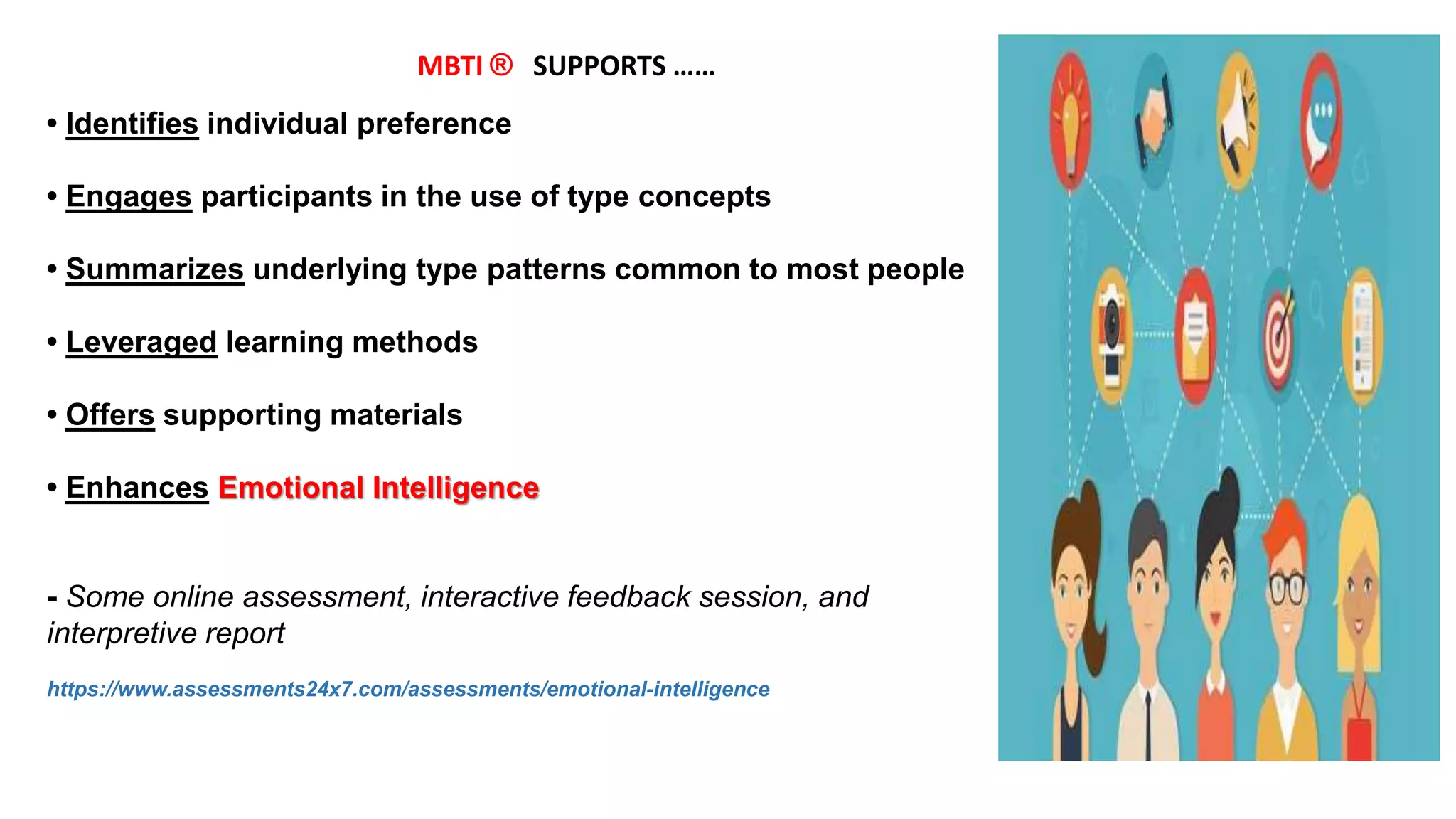 MBTI ® SUPPORTS ……

• Identifies individual preference

• Engages participants in the use of type concepts

• Summarizes underlying type patterns common to most people

• Leveraged learning methods

• Offers supporting materials

• Enhances Emotional Intelligence

- Some online assessment, interactive feedback session, and interpretive report

https://www.assessments24x7.com/assessments/emotional-intelligence